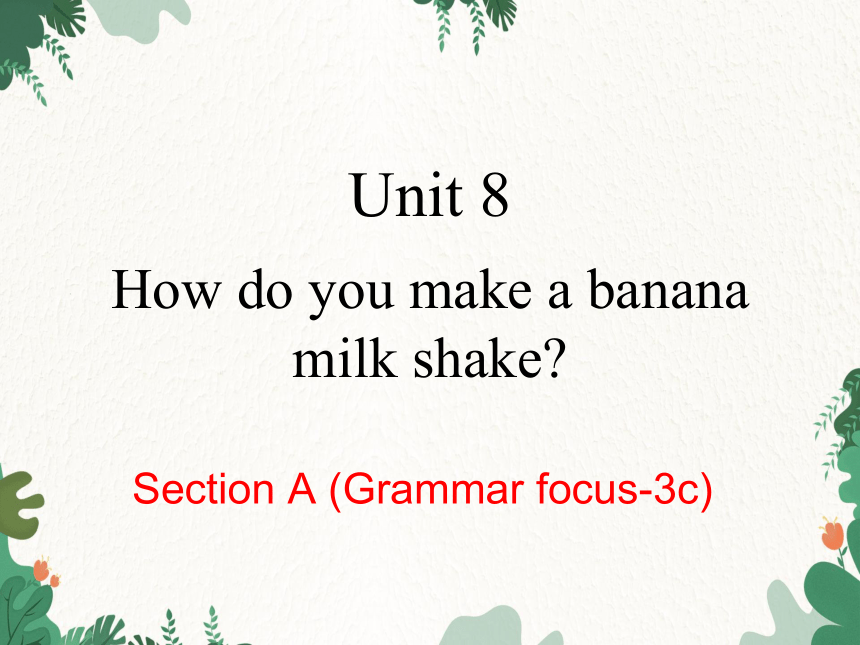 Unit 8

How do you make a banana milk shake?

Section A (Grammar focus-3c)